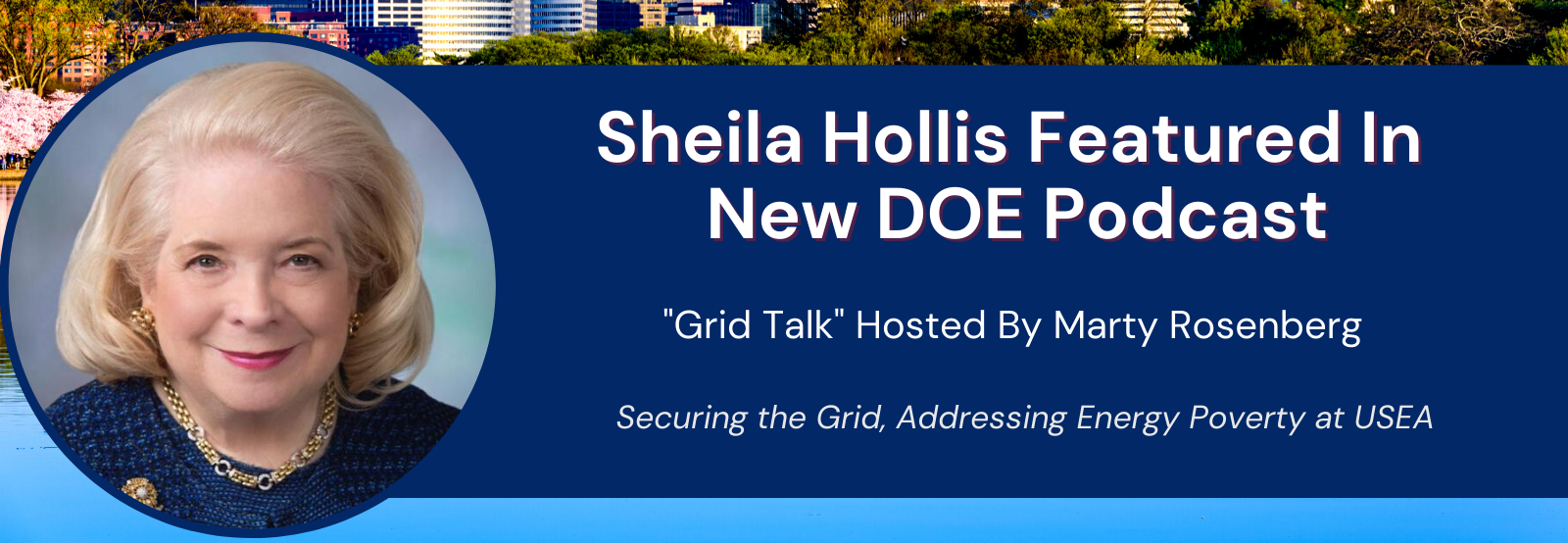 Sheila Hollis Featured In New DOE Podcast

"Grid Talk" Hosted By Marty Rosenberg

Securing the Grid, Addressing Energy Poverty at USEA